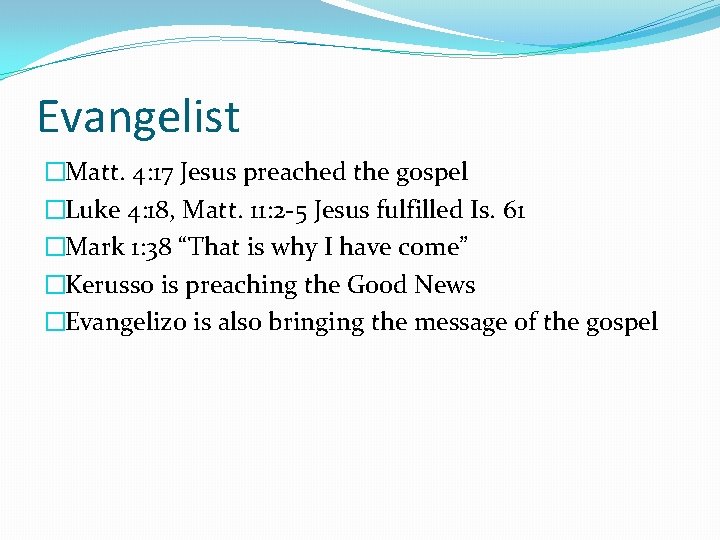 Evangelist

Matt. 4:17 Jesus preached the gospel

Luke 4:18, Matt. 11:2-5 Jesus fulfilled Is. 61

Mark 1:38 “That is why I have come”

Kerusso is preaching the Good News

Evangelizo is also bringing the message of the gospel